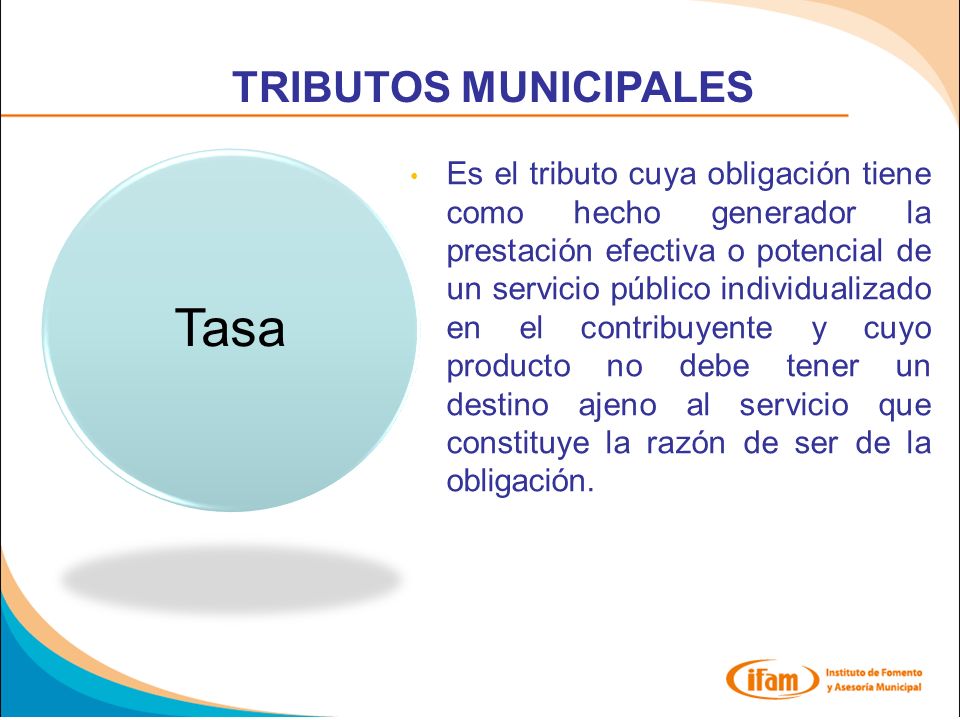 TRIBUTOS MUNICIPALES

Tasa

• Es el tributo cuya obligación tiene como hecho generador la prestación efectiva o potencial de un servicio público individualizado en el contribuyente y cuyo producto no debe tener un destino ajeno al servicio que constituye la razón de ser de la obligación.

ifam Instituto de Fomento y Asesoría Municipal